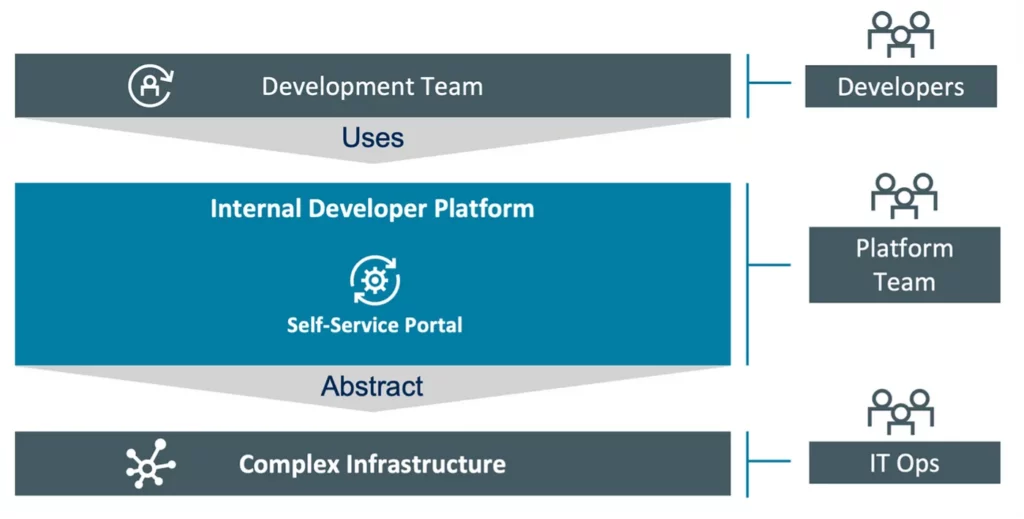 Development Team

Developers

Uses

Internal Developer Platform

Self-Service Portal

Platform Team

Abstract

Complex Infrastructure

IT Ops